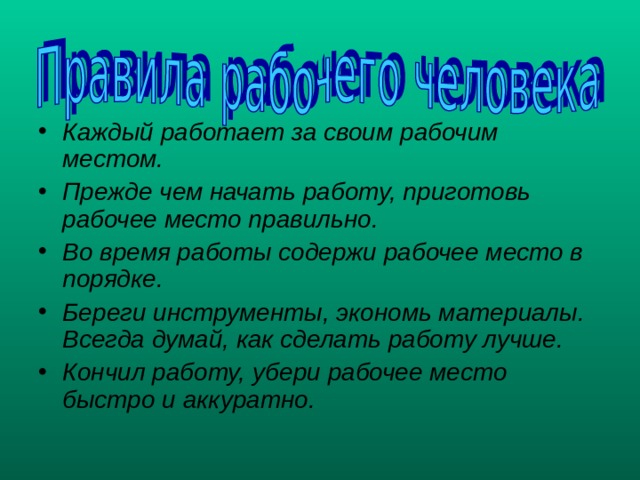 Правила рабочего человека

• Каждый работает за своим рабочим местом.
• Прежде чем начать работу, приготовь рабочее место правильно.
• Во время работы содержи рабочее место в порядке.
• Береги инструменты, экономь материалы. Всегда думай, как сделать работу лучше.
• Кончил работу, убери рабочее место быстро и аккуратно.